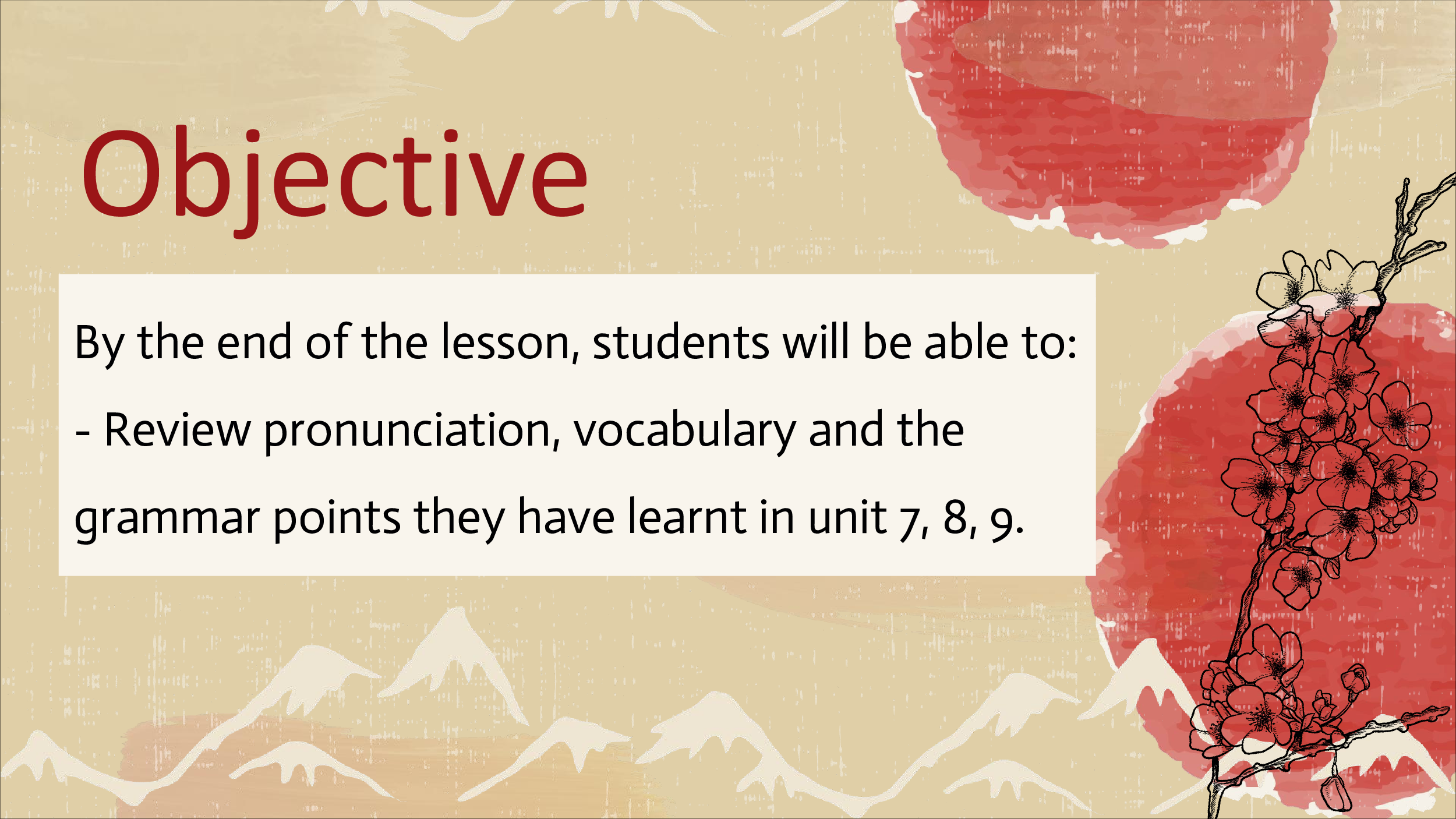 Objective

By the end of the lesson, students will be able to:

- Review pronunciation, vocabulary and the grammar points they have learnt in unit 7, 8, 9.